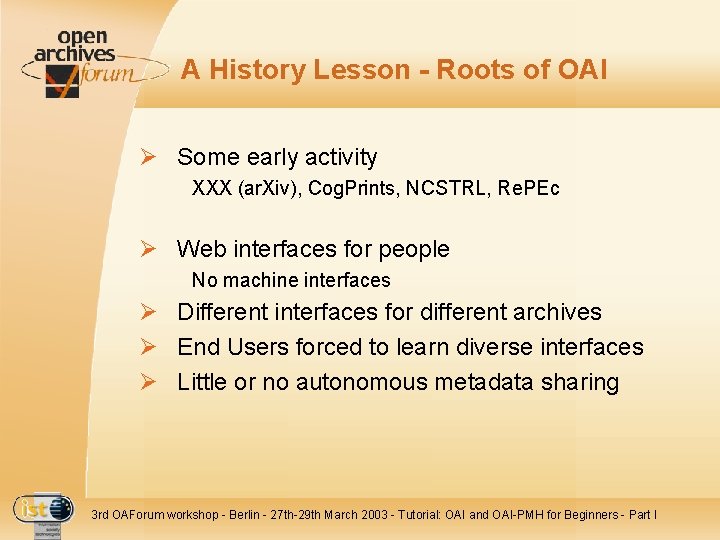 open archives forum

A History Lesson - Roots of OAI

➢ Some early activity
XXX (arXiv), CogPrints, NCSTRL, RePEc

➢ Web interfaces for people
No machine interfaces

➢ Different interfaces for different archives

➢ End Users forced to learn diverse interfaces

➢ Little or no autonomous metadata sharing

ist

3rd OAForum workshop - Berlin - 27th-29th March 2003 - Tutorial: OAI and OAI-PMH for Beginners - Part I